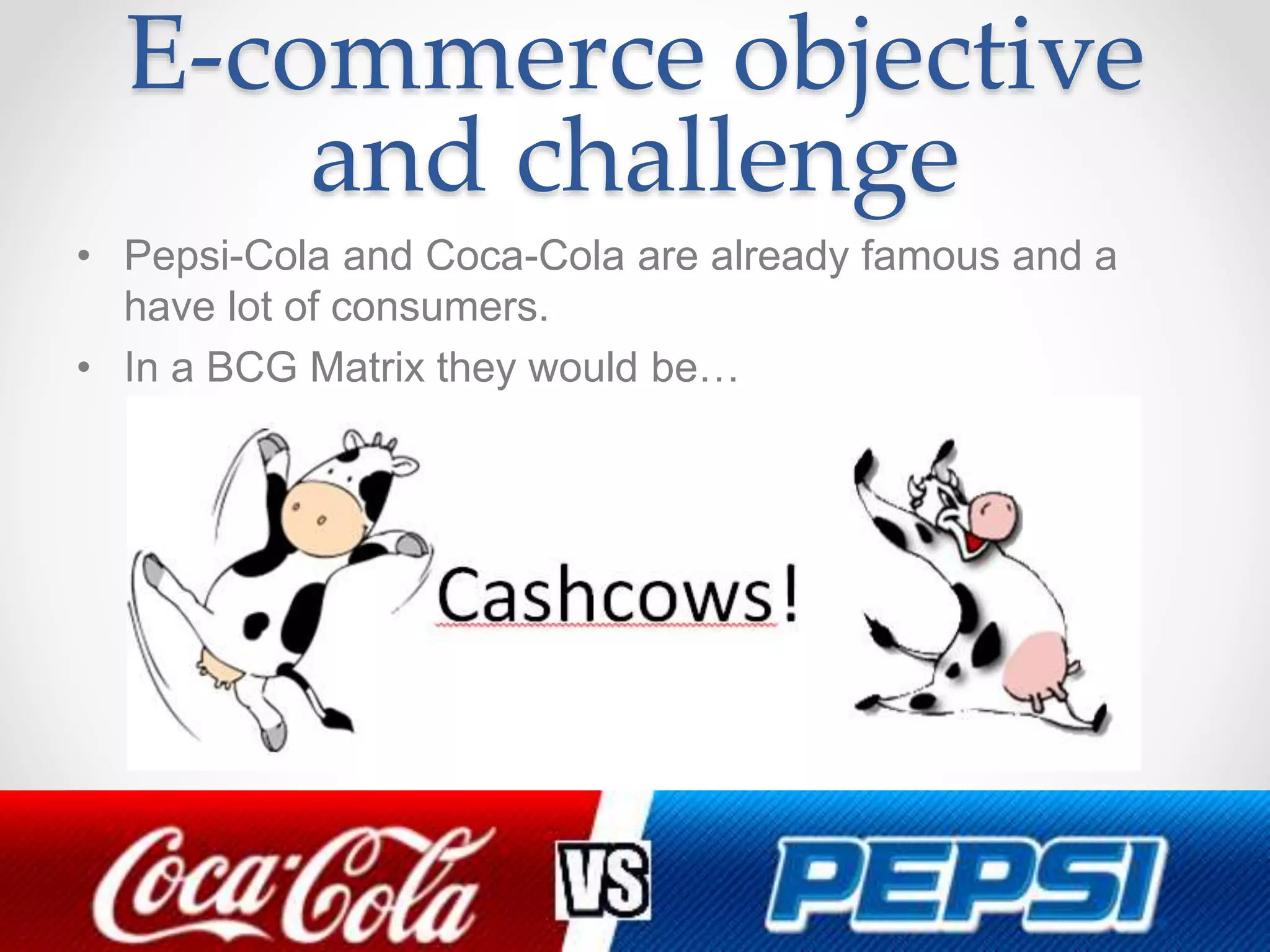 E-commerce objective and challenge

• Pepsi-Cola and Coca-Cola are already famous and a have lot of consumers.
• In a BCG Matrix they would be…

Cashcows!

Coca-Cola VS PEPSI